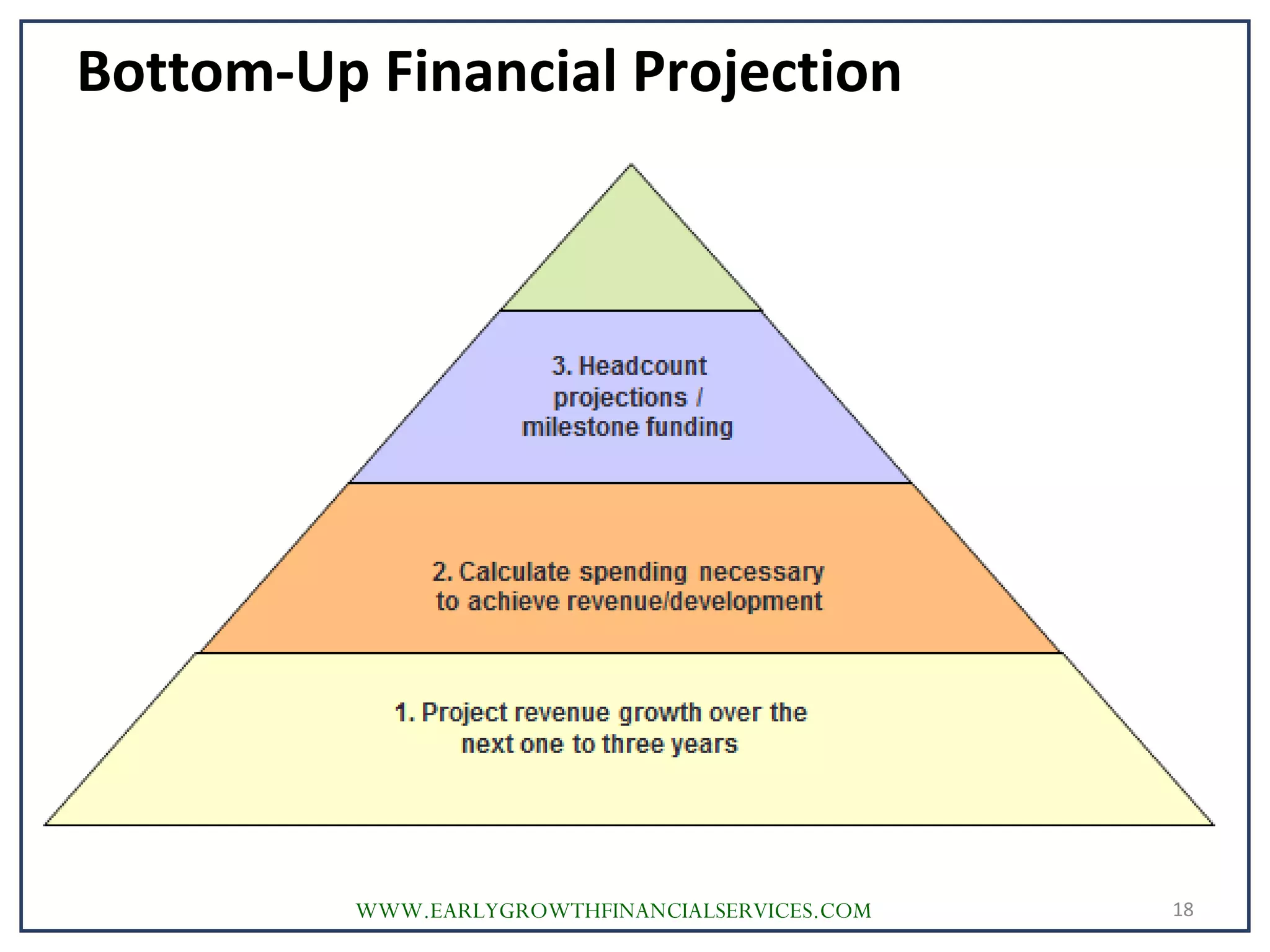 Bottom-Up Financial Projection

3. Headcount projections / milestone funding

2. Calculate spending necessary to achieve revenue/development

1. Project revenue growth over the next one to three years

WWW.EARLYGROWTHFINANCIALSERVICES.COM

18